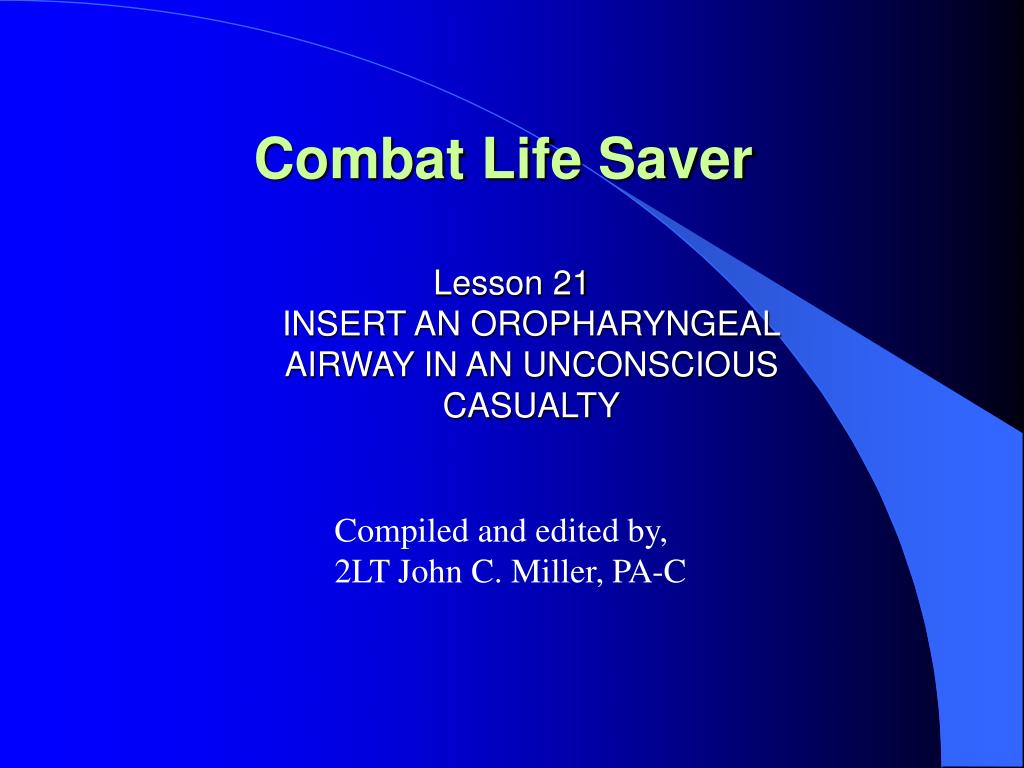 Combat Life Saver

Lesson 21
INSERT AN OROPHARYNGEAL AIRWAY IN AN UNCONSCIOUS CASUALTY

Compiled and edited by,
2LT John C. Miller, PA-C